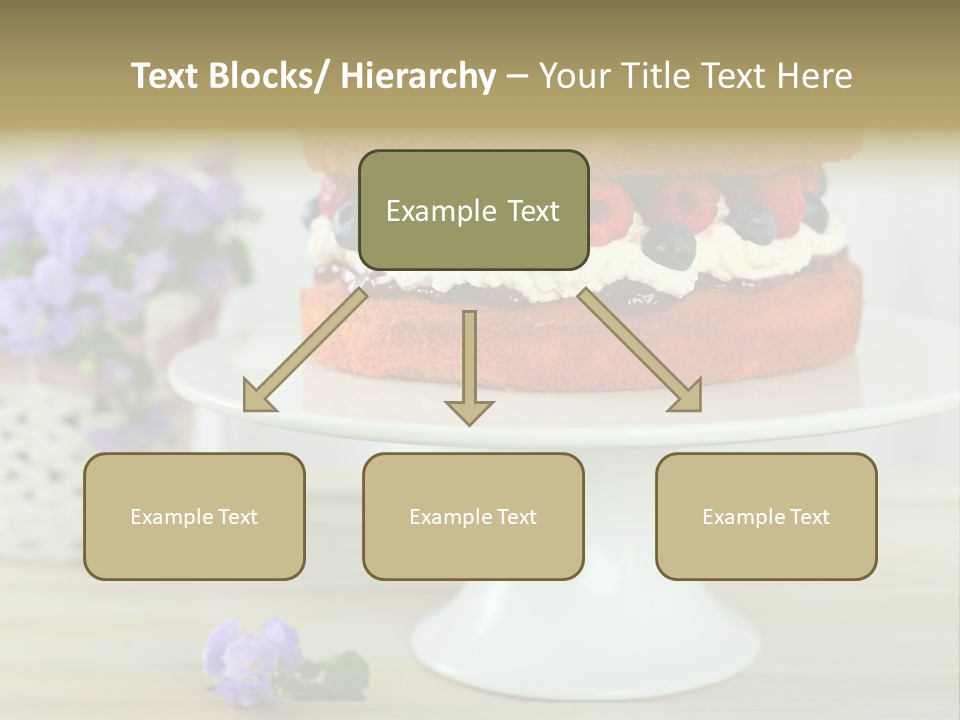 Text Blocks/ Hierarchy – Your Title Text Here

Example Text

Example Text

Example Text

Example Text